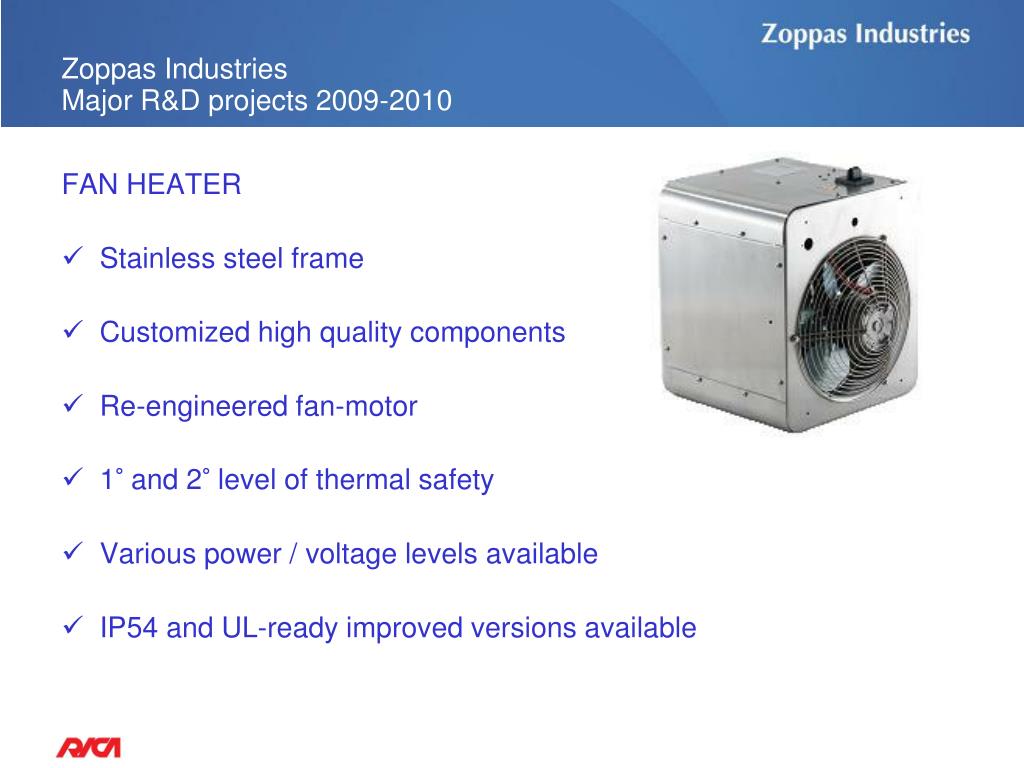 Zoppas Industries

Zoppas Industries
Major R&D projects 2009-2010

FAN HEATER

✓ Stainless steel frame

✓ Customized high quality components

✓ Re-engineered fan-motor

✓ 1° and 2° level of thermal safety

✓ Various power / voltage levels available

✓ IP54 and UL-ready improved versions available

RICA